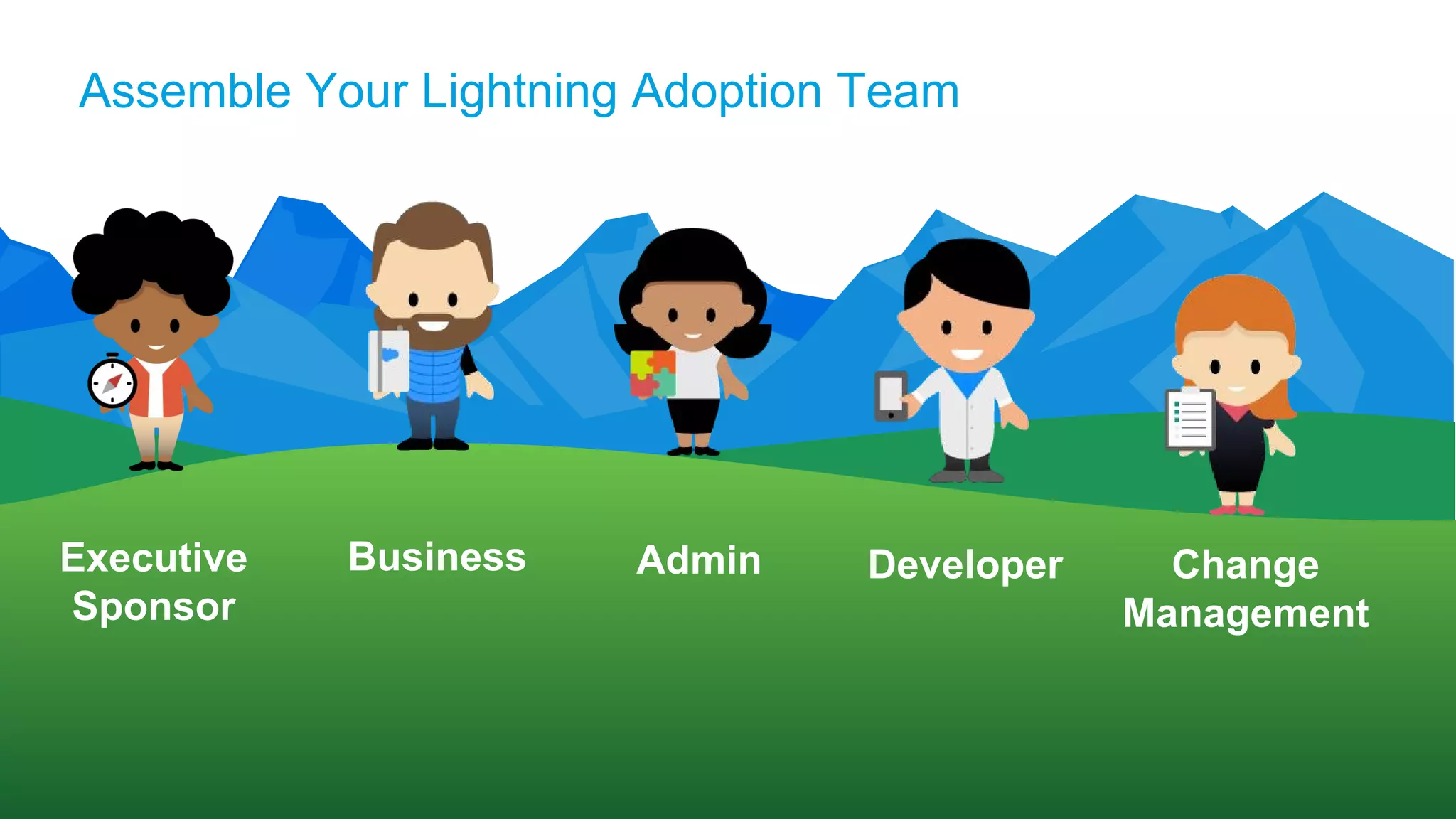 Assemble Your Lightning Adoption Team

Executive Sponsor

Business

Admin

Developer

Change Management